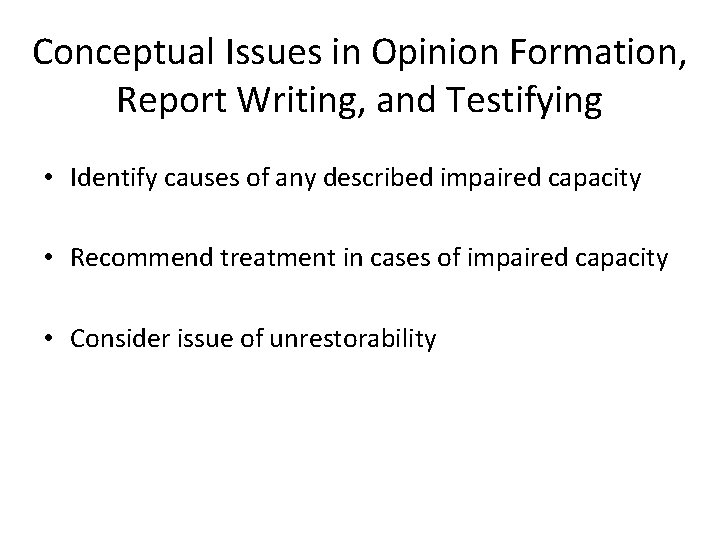 Conceptual Issues in Opinion Formation, Report Writing, and Testifying

• Identify causes of any described impaired capacity

• Recommend treatment in cases of impaired capacity

• Consider issue of unrestorability